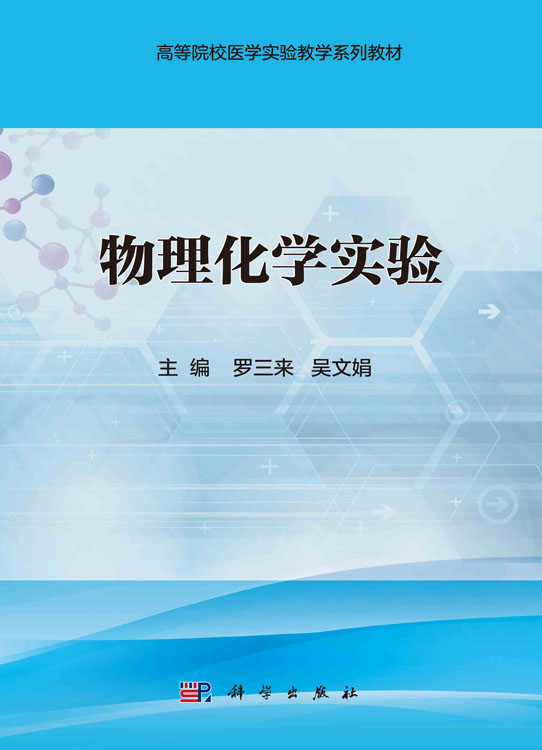 高等院校医学实验教学系列教材

物理化学实验

主 编 罗三来 吴文娟

科学出版社